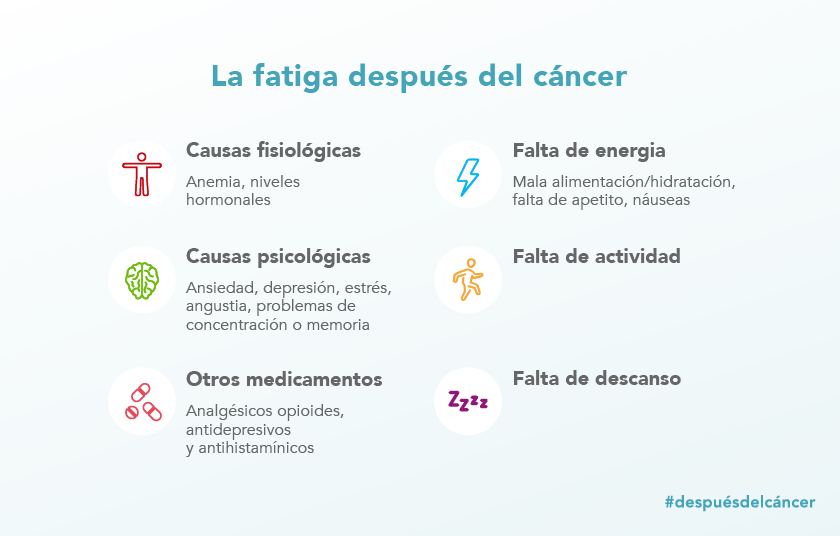 La fatiga después del cáncer

Causas fisiológicas

Anemia, niveles hormonales

Causas psicológicas

Ansiedad, depresión, estrés, angustia, problemas de concentración o memoria

Otros medicamentos

Analgésicos opioides, antidepresivos y antihistamínicos

Falta de energia

Mala alimentación/hidratación, falta de apetito, náuseas

Falta de actividad

Falta de descanso

Zzzz

#despuésdelcáncer